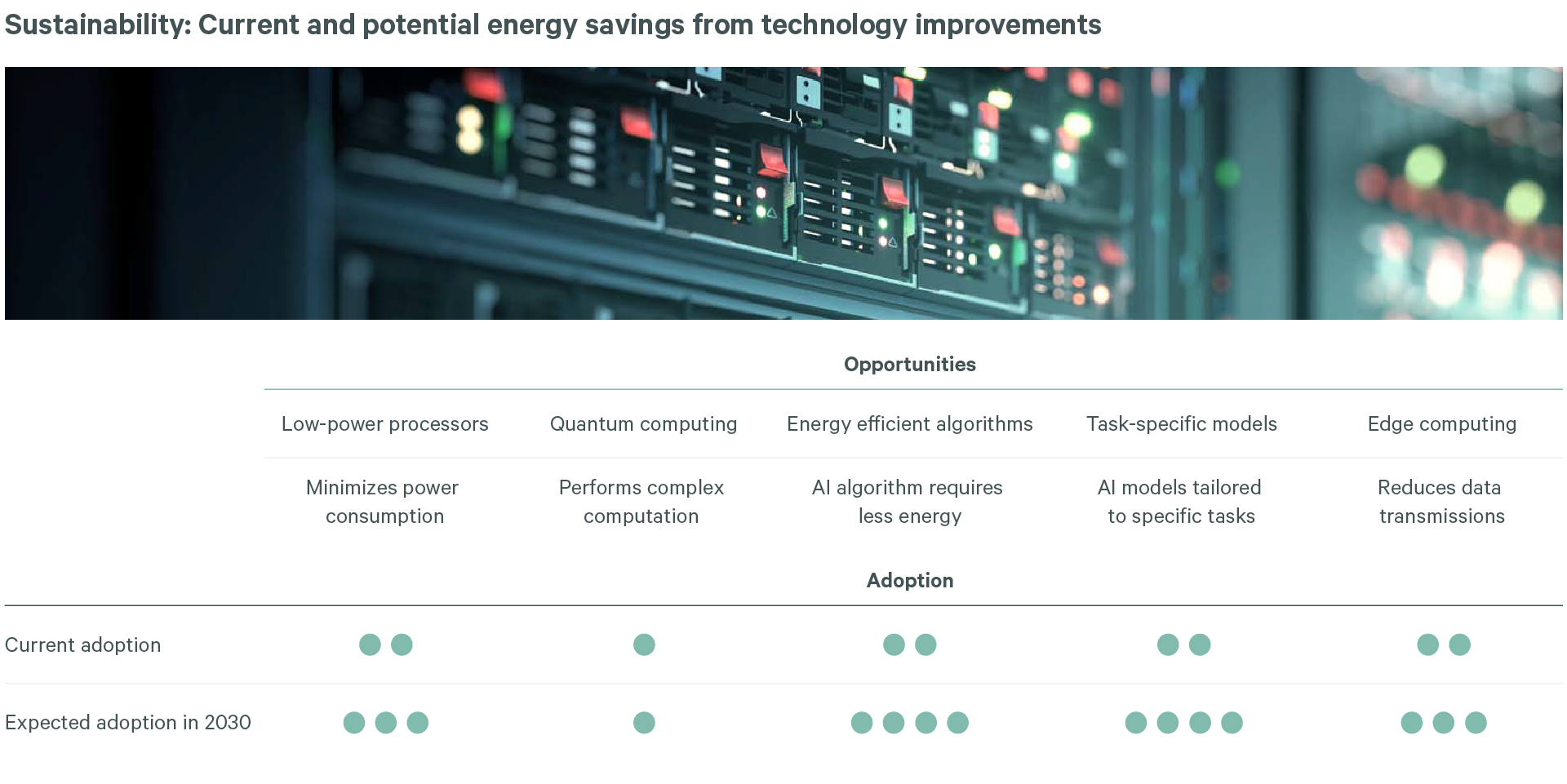 Sustainability: Current and potential energy savings from technology improvements

Opportunities

| | Low-power processors | Quantum computing | Energy efficient algorithms | Task-specific models | Edge computing |
|---|---|---|---|---|---|
| | Minimizes power consumption | Performs complex computation | AI algorithm requires less energy | AI models tailored to specific tasks | Reduces data transmissions |

Adoption

| | | | | | |
|---|---|---|---|---|---|
| Current adoption | ●● | ● | ●● | ●● | ●● |
| Expected adoption in 2030 | ●●● | ● | ●●●● | ●●●● | ●●● |